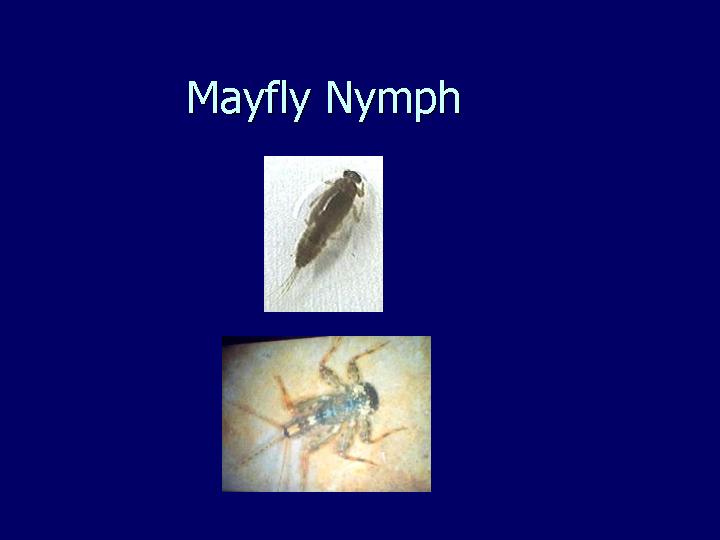 Mayfly Nymph